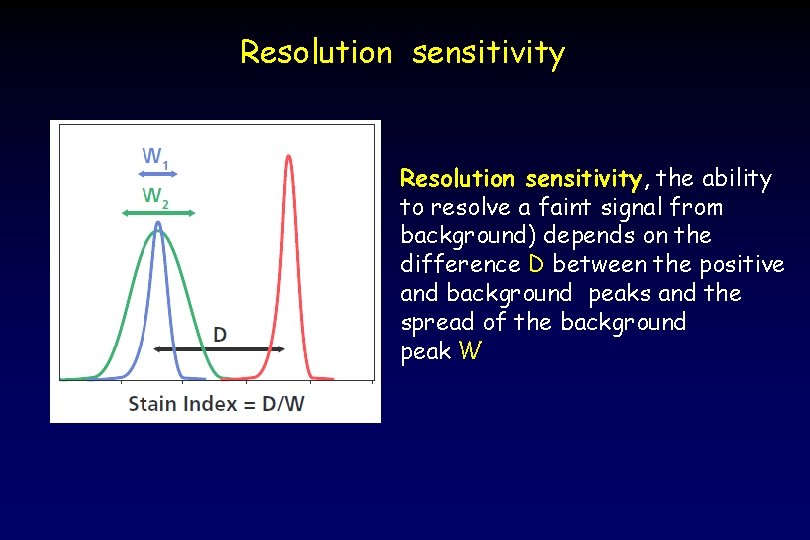 Resolution sensitivity

$W_1$

$W_2$

D

Stain Index = D/W

Resolution sensitivity, the ability to resolve a faint signal from background) depends on the difference D between the positive and background peaks and the spread of the background peak W